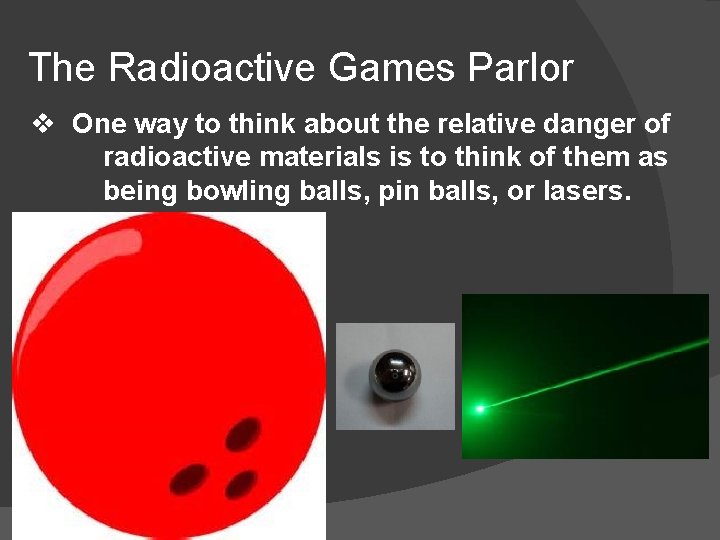 The Radioactive Games Parlor

❖ One way to think about the relative danger of radioactive materials is to think of them as being bowling balls, pin balls, or lasers.